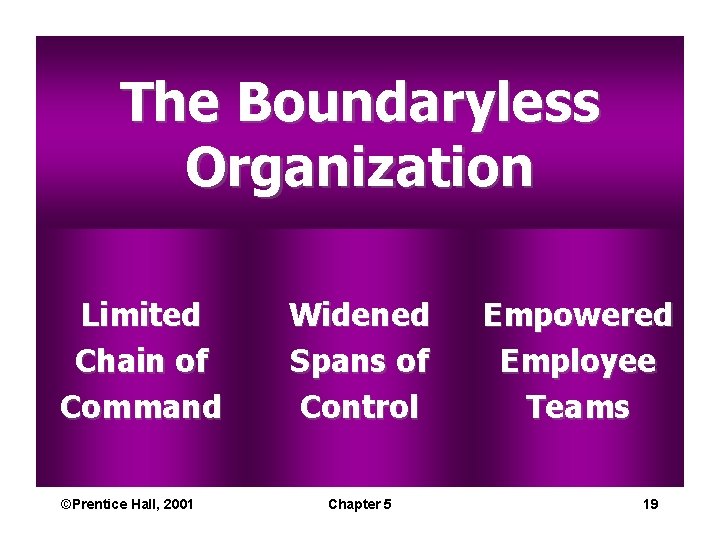 The Boundaryless Organization

Limited Chain of Command

Widened Spans of Control

Empowered Employee Teams

©Prentice Hall, 2001

Chapter 5

19